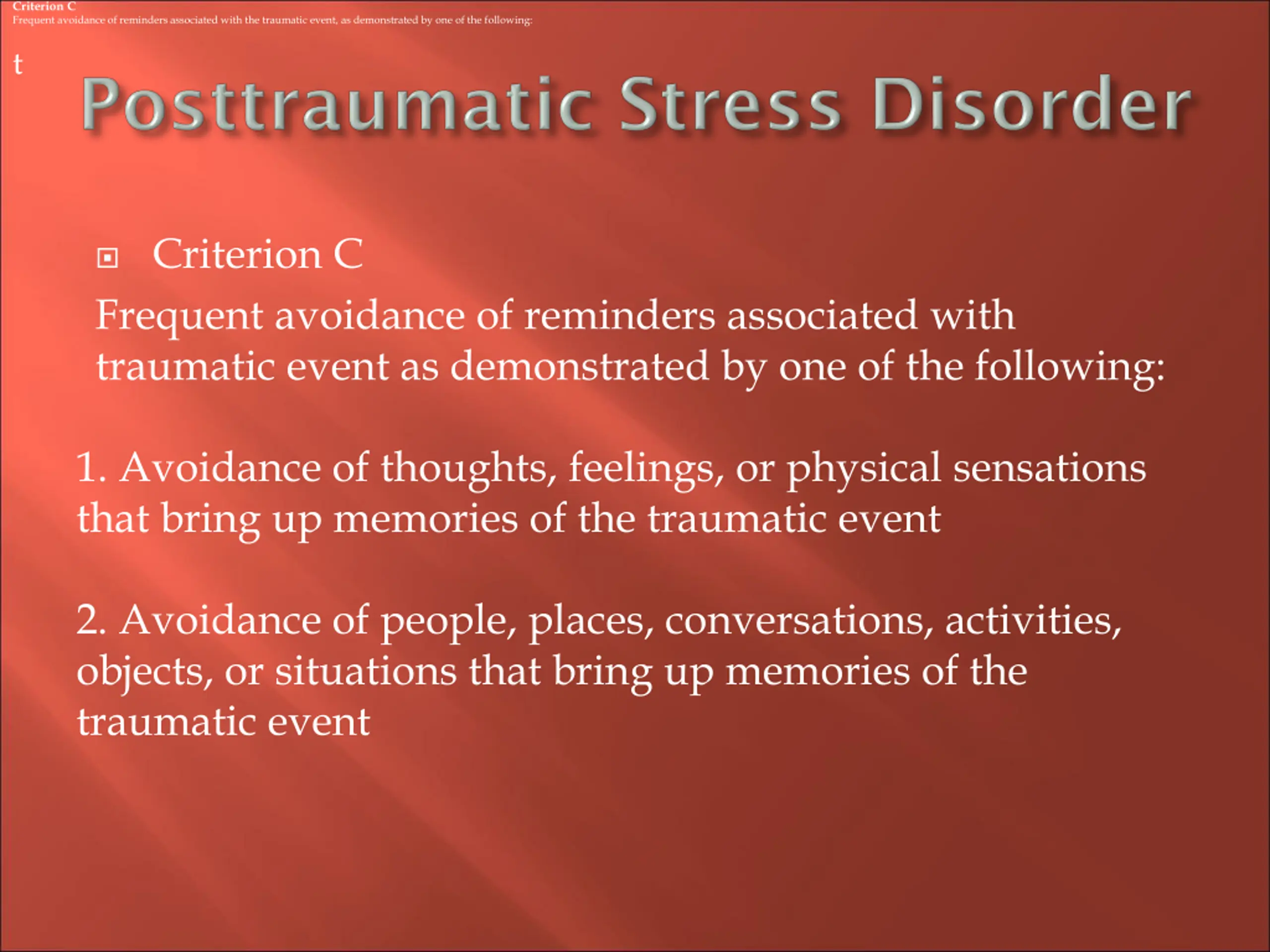 Criterion C
Frequent avoidance of reminders associated with the traumatic event, as demonstrated by one of the following:

t

Posttraumatic Stress Disorder

Criterion C

Frequent avoidance of reminders associated with traumatic event as demonstrated by one of the following:

1. Avoidance of thoughts, feelings, or physical sensations that bring up memories of the traumatic event

2. Avoidance of people, places, conversations, activities, objects, or situations that bring up memories of the traumatic event